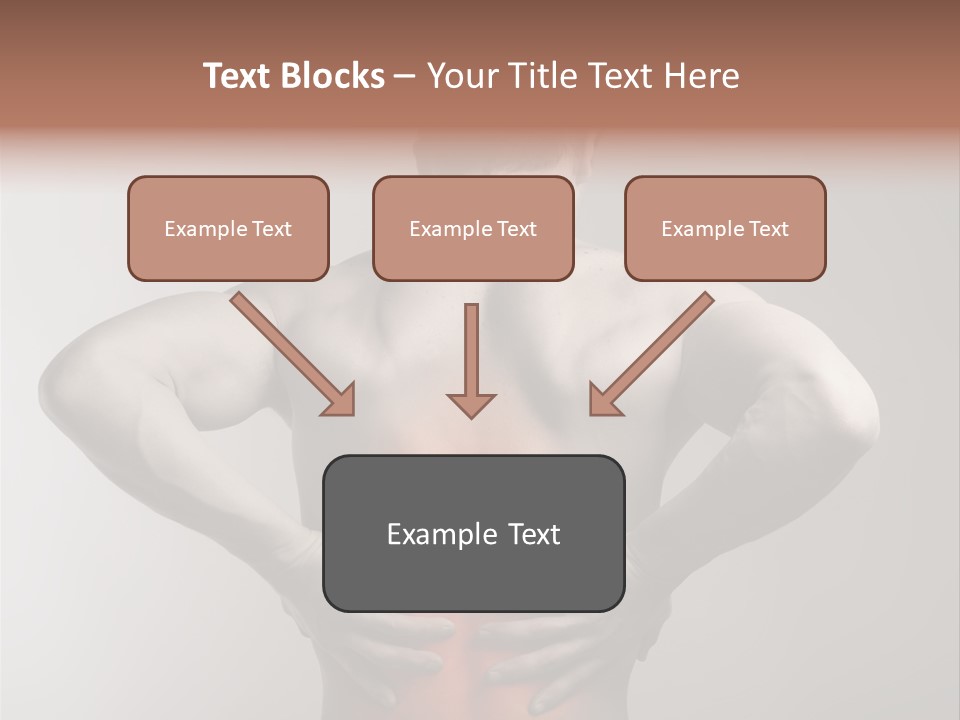 Text Blocks – Your Title Text Here

Example Text

Example Text

Example Text

Example Text